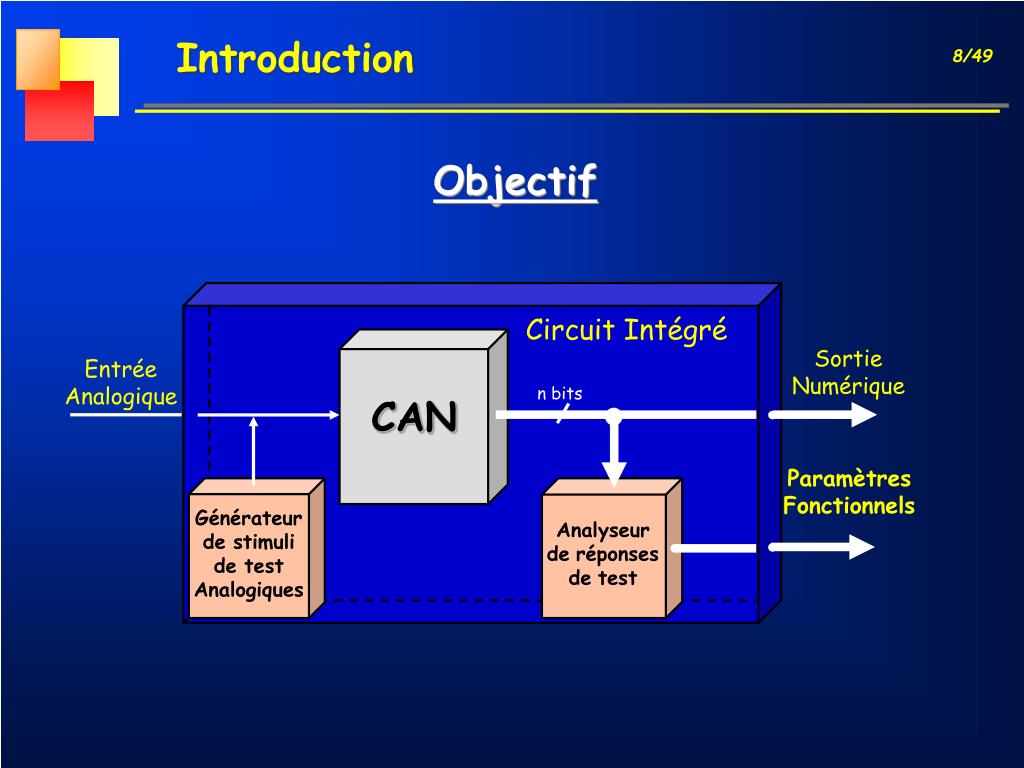 Introduction

8/49

Objectif

Circuit Intégré

Entrée Analogique

CAN

n bits

Sortie Numérique

Paramètres Fonctionnels

Générateur de stimuli de test Analogiques

Analyseur de réponses de test